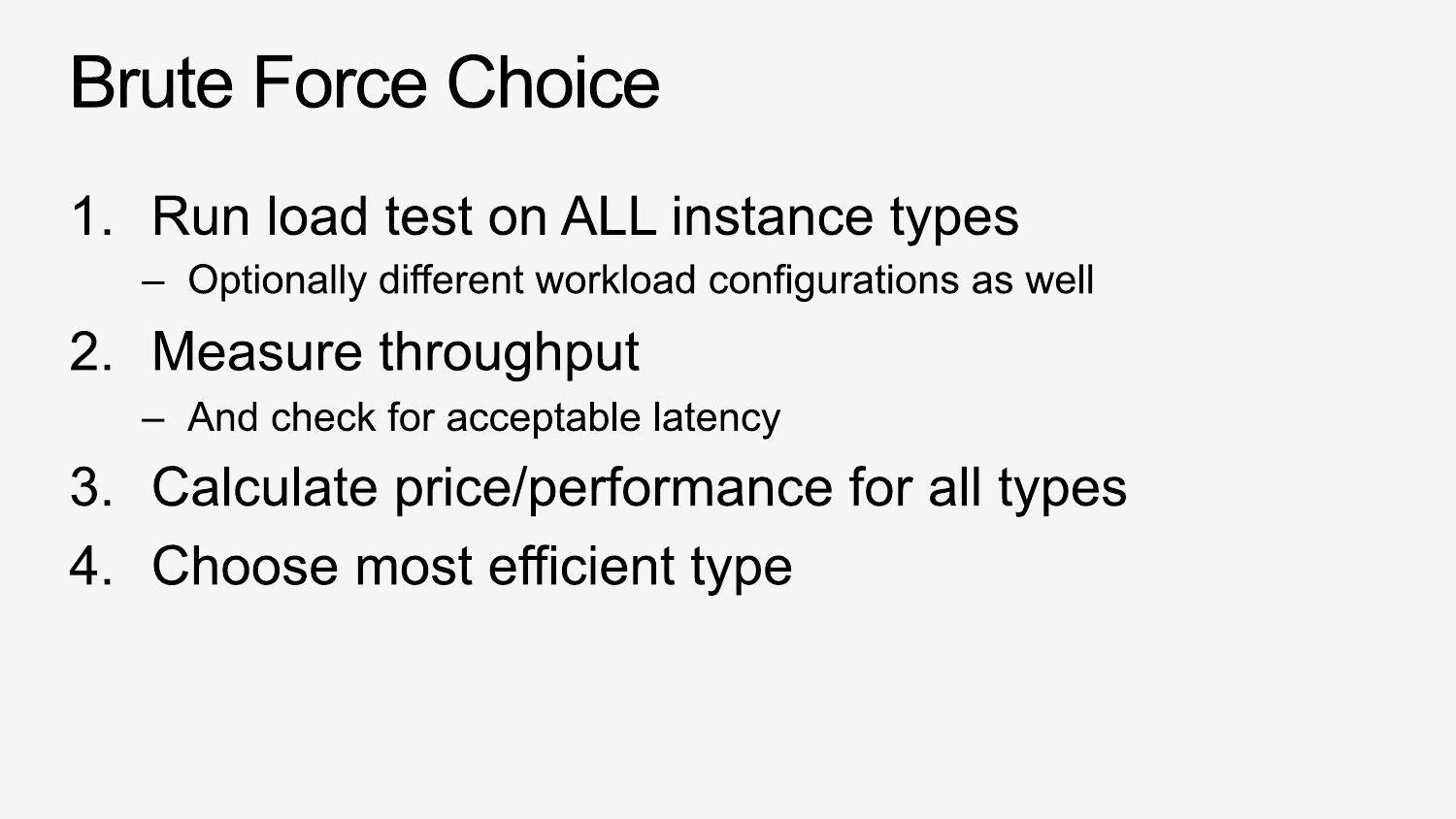 Brute Force Choice

1. Run load test on ALL instance types
– Optionally different workload configurations as well
2. Measure throughput
– And check for acceptable latency
3. Calculate price/performance for all types
4. Choose most efficient type